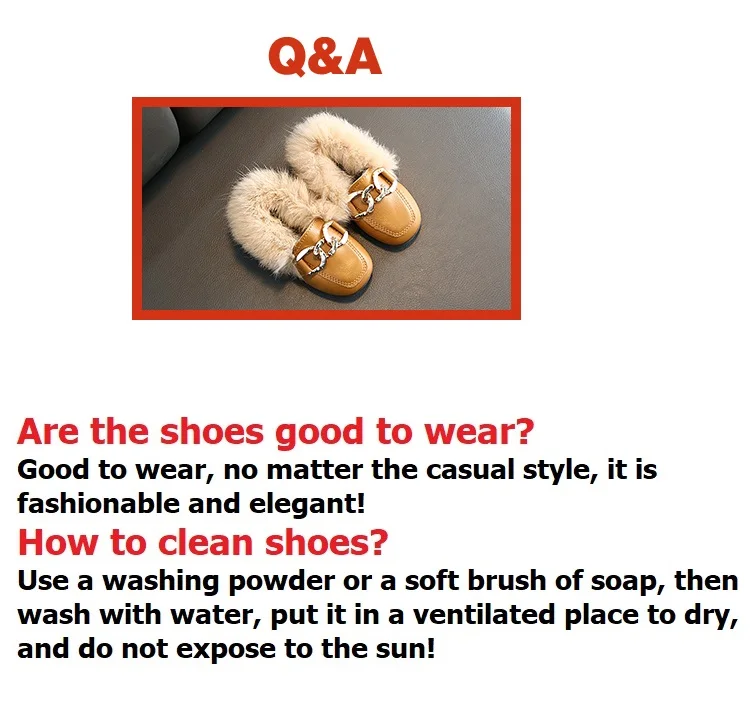 Q&A

Are the shoes good to wear?
Good to wear, no matter the casual style, it is fashionable and elegant!

How to clean shoes?
Use a washing powder or a soft brush of soap, then wash with water, put it in a ventilated place to dry, and do not expose to the sun!